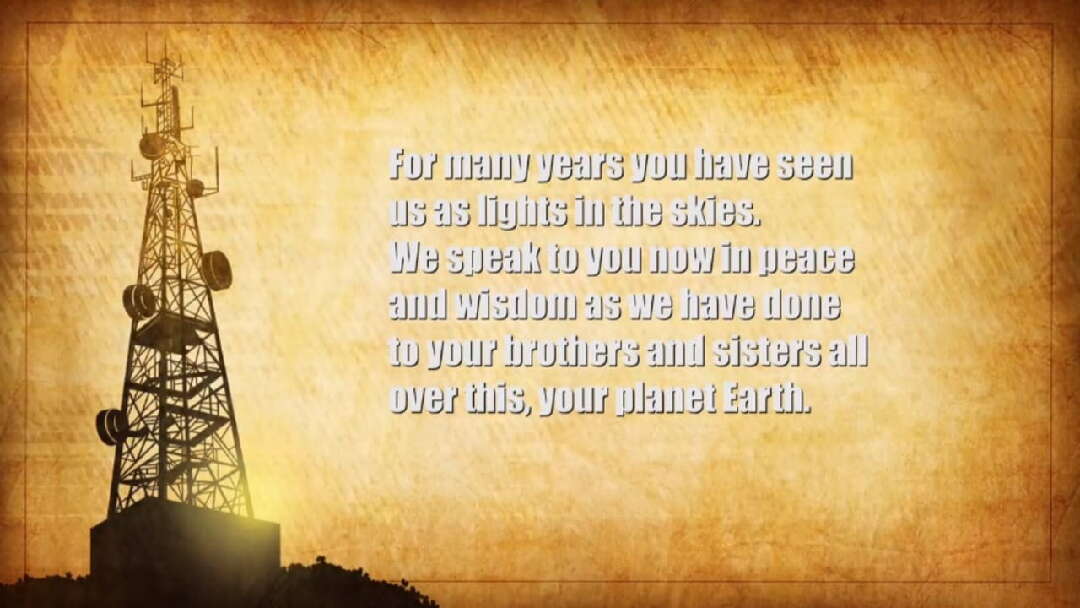 For many years you have seen us as lights in the skies. We speak to you now in peace and wisdom as we have done to your brothers and sisters all over this, your planet Earth.